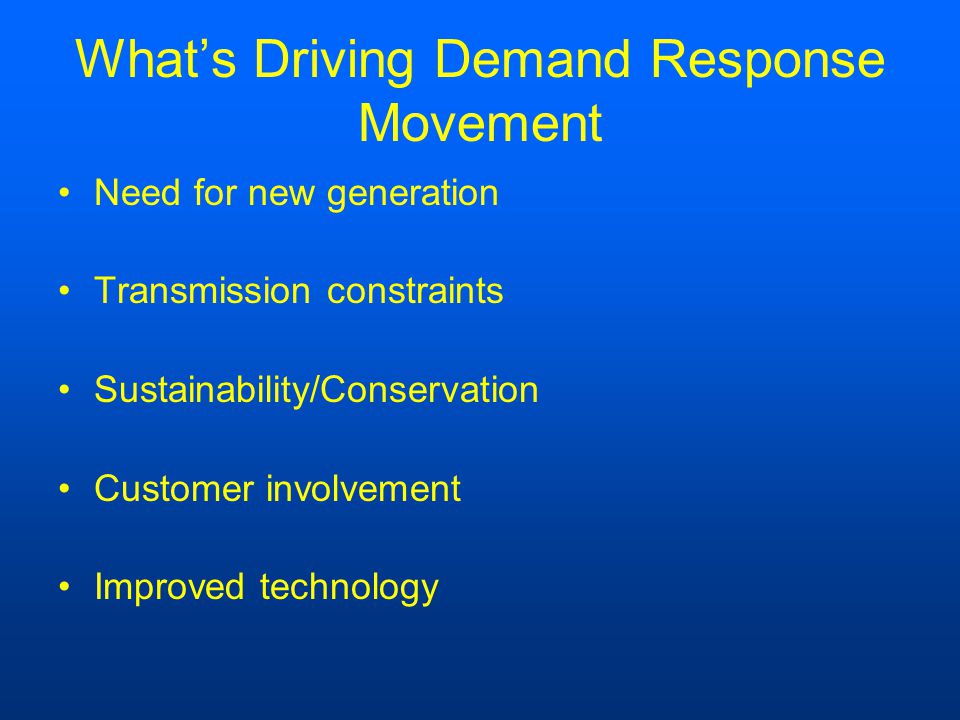 What’s Driving Demand Response Movement

• Need for new generation

• Transmission constraints

• Sustainability/Conservation

• Customer involvement

• Improved technology